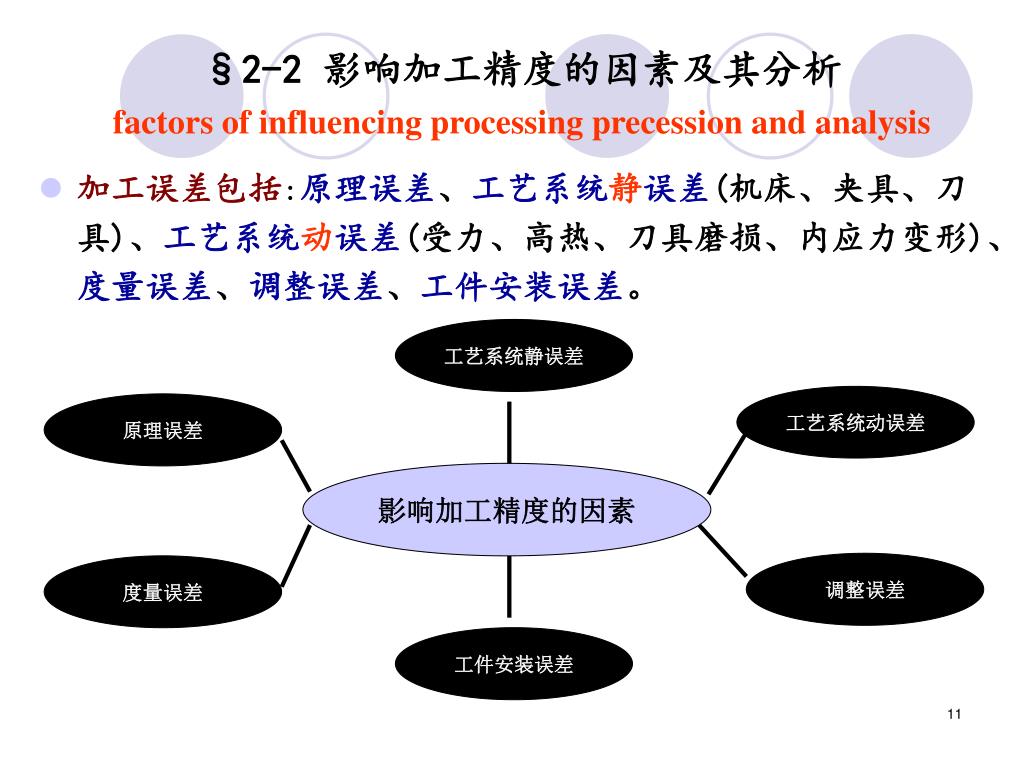 §2-2 影响加工精度的因素及其分析
factors of influencing processing precession and analysis

加工误差包括:原理误差、工艺系统静误差(机床、夹具、刀具)、工艺系统动误差(受力、高热、刀具磨损、内应力变形)、度量误差、调整误差、工件安装误差。

工艺系统静误差

原理误差

工艺系统动误差

影响加工精度的因素

度量误差

调整误差

工件安装误差

11